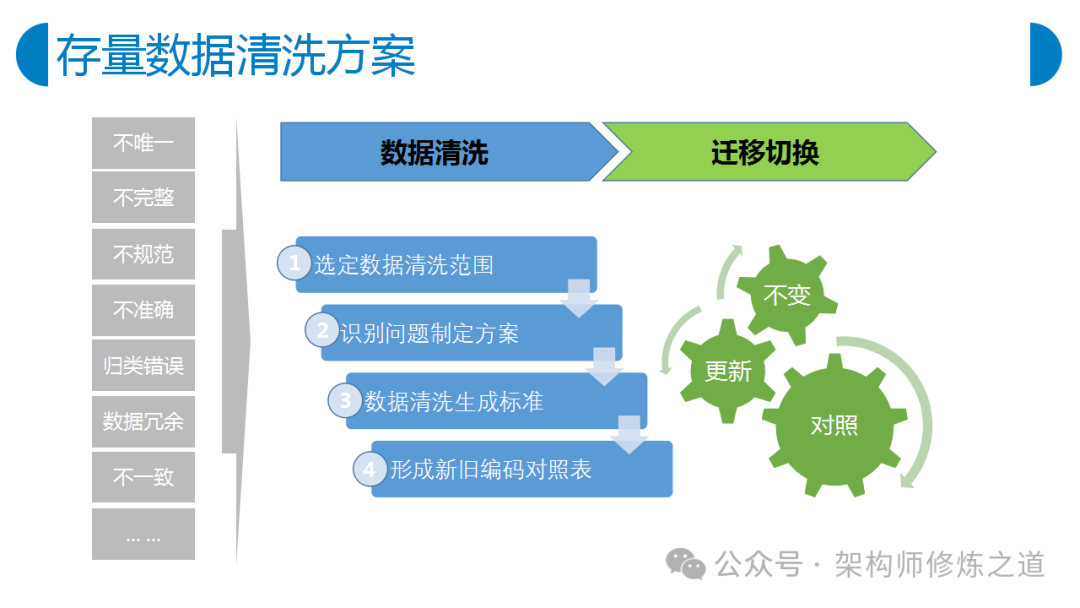 存量数据清洗方案

不唯一
不完整
不规范
不准确
归类错误
数据冗余
不一致
... ...

数据清洗
迁移切换

1 选定数据清洗范围
2 识别问题制定方案
3 数据清洗生成标准
4 形成新旧编码对照表

不变
更新
对照

公众号 · 架构师修炼之道